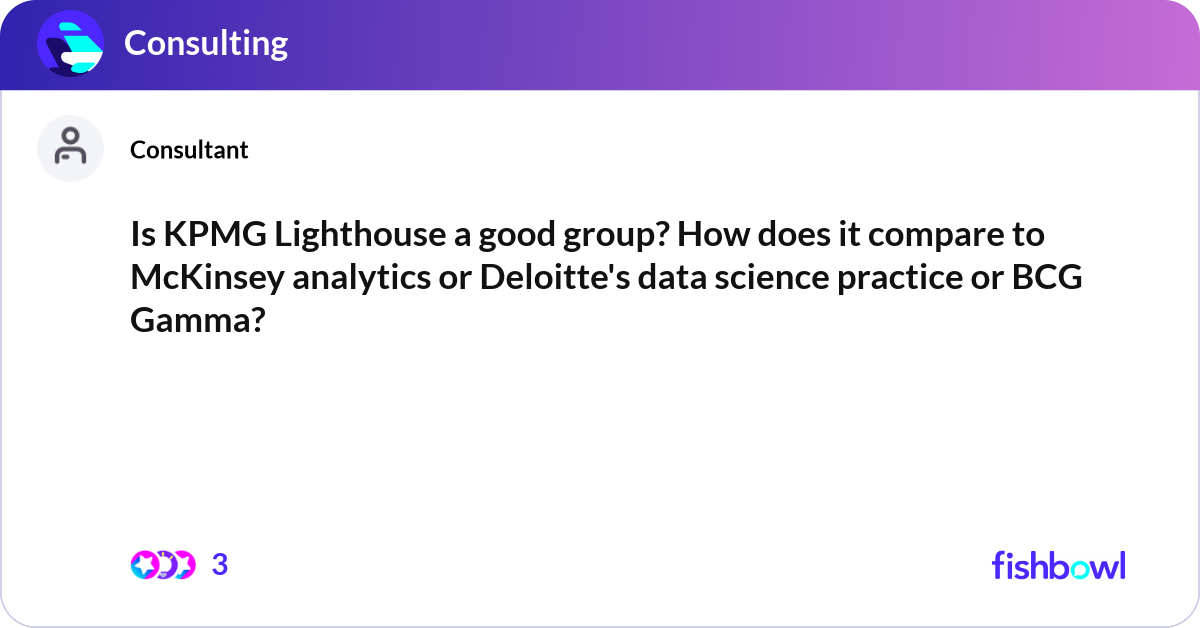 Consulting

Consultant

Is KPMG Lighthouse a good group? How does it compare to McKinsey analytics or Deloitte's data science practice or BCG Gamma?

3

fishbowl